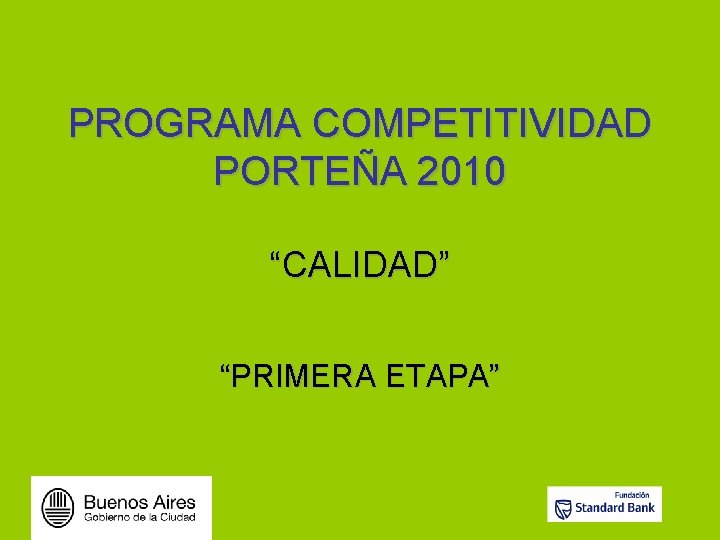 PROGRAMA COMPETITIVIDAD PORTEÑA 2010

“CALIDAD”

“PRIMERA ETAPA”

Buenos Aires
Gobierno de la Ciudad

Fundación
Standard Bank